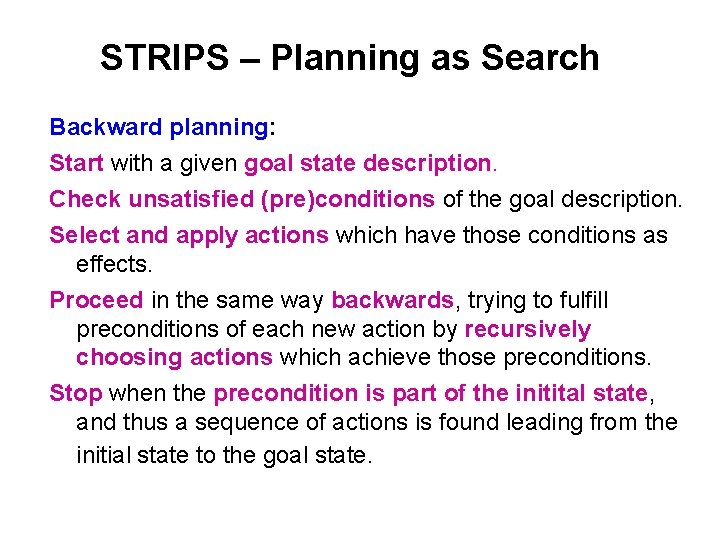 STRIPS – Planning as Search

Backward planning:

Start with a given goal state description.

Check unsatisfied (pre)conditions of the goal description.

Select and apply actions which have those conditions as effects.

Proceed in the same way backwards, trying to fulfill preconditions of each new action by recursively choosing actions which achieve those preconditions.

Stop when the precondition is part of the initital state, and thus a sequence of actions is found leading from the initial state to the goal state.